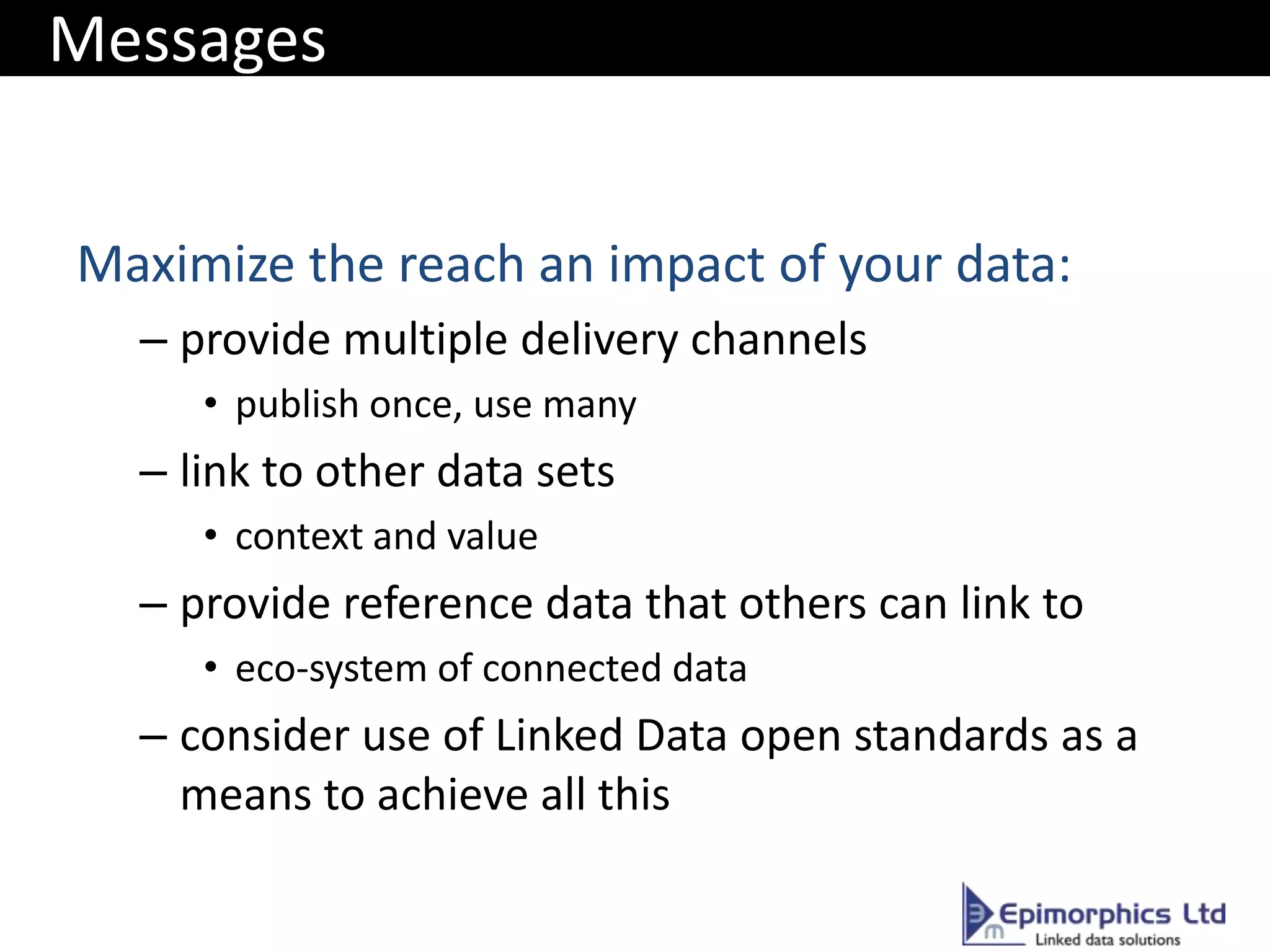 Messages

Maximize the reach an impact of your data:

– provide multiple delivery channels

• publish once, use many

– link to other data sets

• context and value

– provide reference data that others can link to

• eco-system of connected data

– consider use of Linked Data open standards as a means to achieve all this

Epimorphics Ltd
Linked data solutions